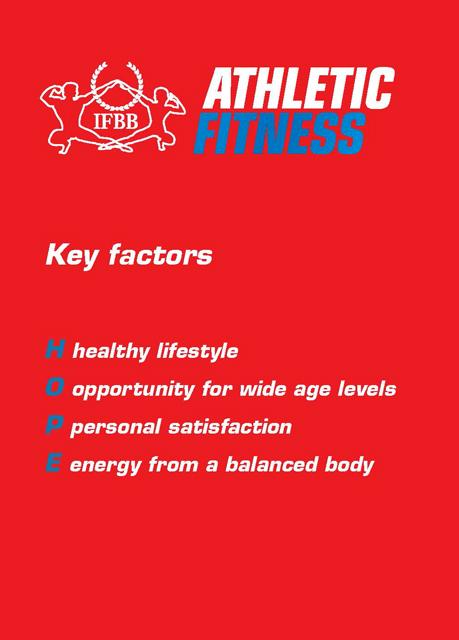 IFBB

ATHLETIC
FITNESS

Key factors

H healthy lifestyle
O opportunity for wide age levels
P personal satisfaction
E energy from a balanced body